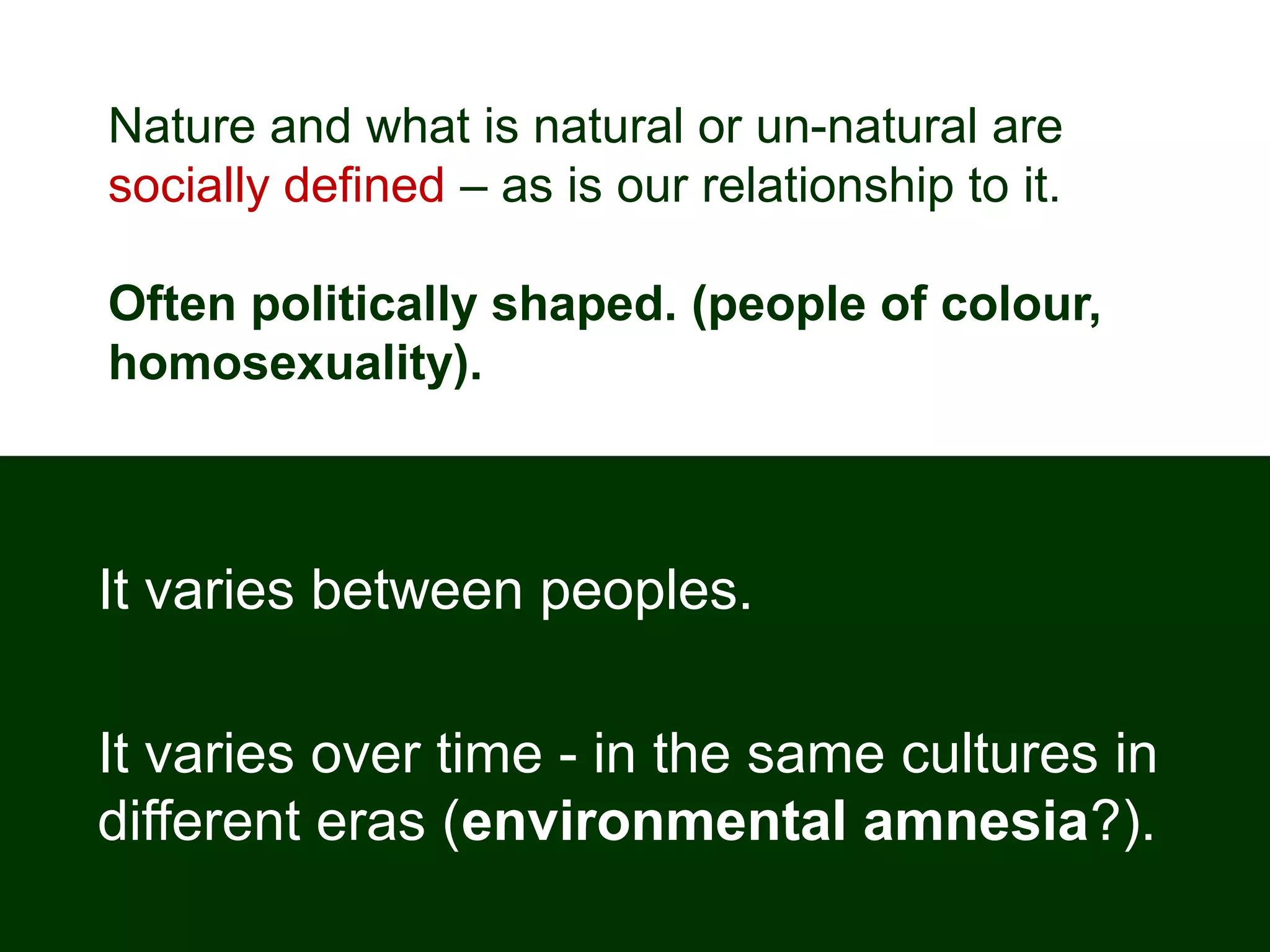 Nature and what is natural or un-natural are socially defined – as is our relationship to it.

Often politically shaped. (people of colour, homosexuality).

It varies between peoples.

It varies over time - in the same cultures in different eras (environmental amnesia?).